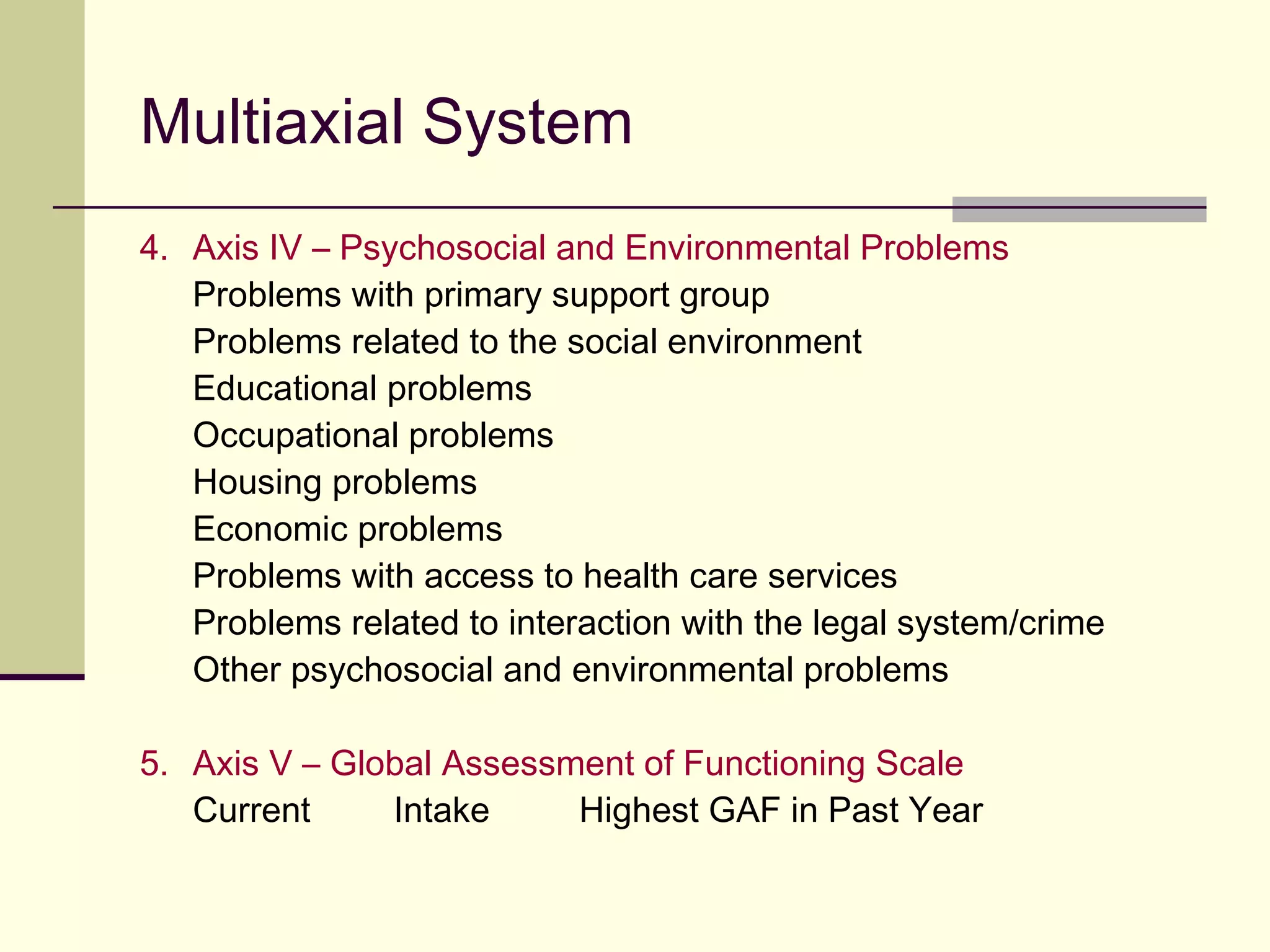 Multiaxial System

4. Axis IV – Psychosocial and Environmental Problems
Problems with primary support group
Problems related to the social environment
Educational problems
Occupational problems
Housing problems
Economic problems
Problems with access to health care services
Problems related to interaction with the legal system/crime
Other psychosocial and environmental problems

5. Axis V – Global Assessment of Functioning Scale
Current Intake Highest GAF in Past Year